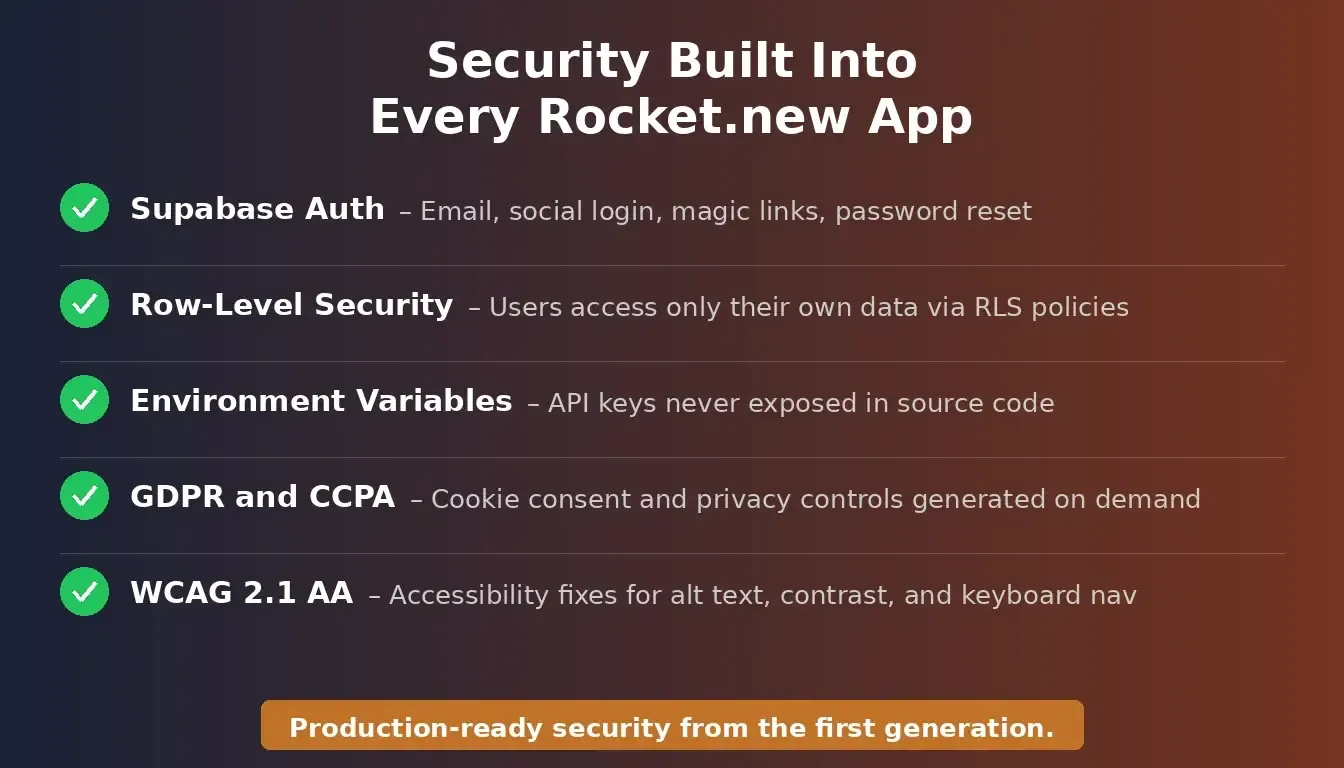 Security Built Into
Every Rocket.new App

Supabase Auth – Email, social login, magic links, password reset

Row-Level Security – Users access only their own data via RLS policies

Environment Variables – API keys never exposed in source code

GDPR and CCPA – Cookie consent and privacy controls generated on demand

WCAG 2.1 AA – Accessibility fixes for alt text, contrast, and keyboard nav

Production-ready security from the first generation.